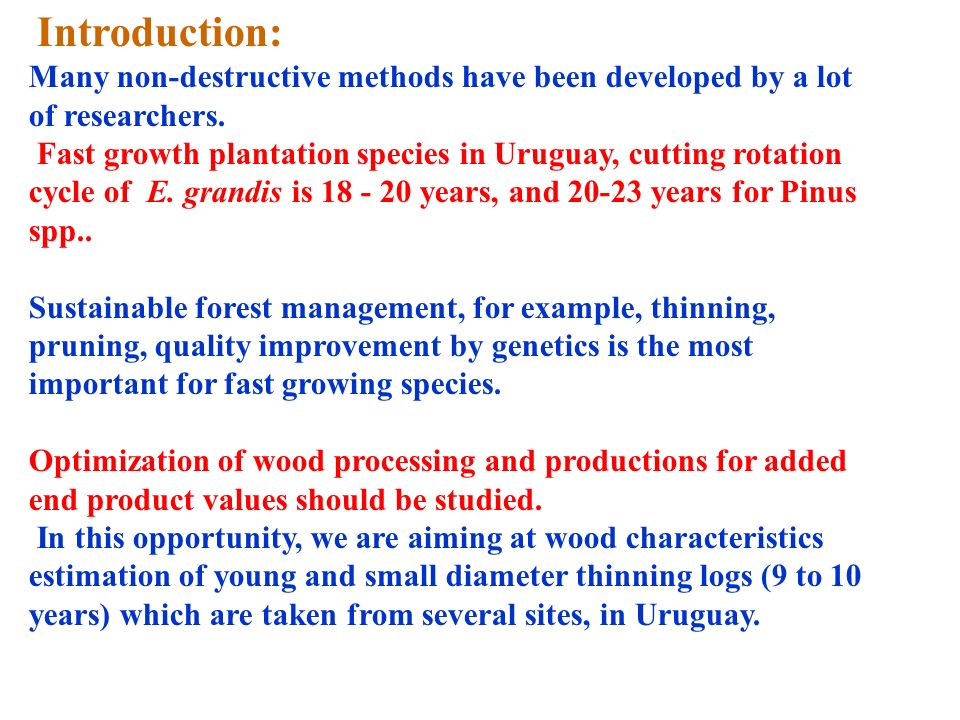 Introduction:
Many non-destructive methods have been developed by a lot of researchers.
Fast growth plantation species in Uruguay, cutting rotation cycle of E. grandis is 18 - 20 years, and 20-23 years for Pinus spp..

Sustainable forest management, for example, thinning, pruning, quality improvement by genetics is the most important for fast growing species.

Optimization of wood processing and productions for added end product values should be studied.
In this opportunity, we are aiming at wood characteristics estimation of young and small diameter thinning logs (9 to 10 years) which are taken from several sites, in Uruguay.